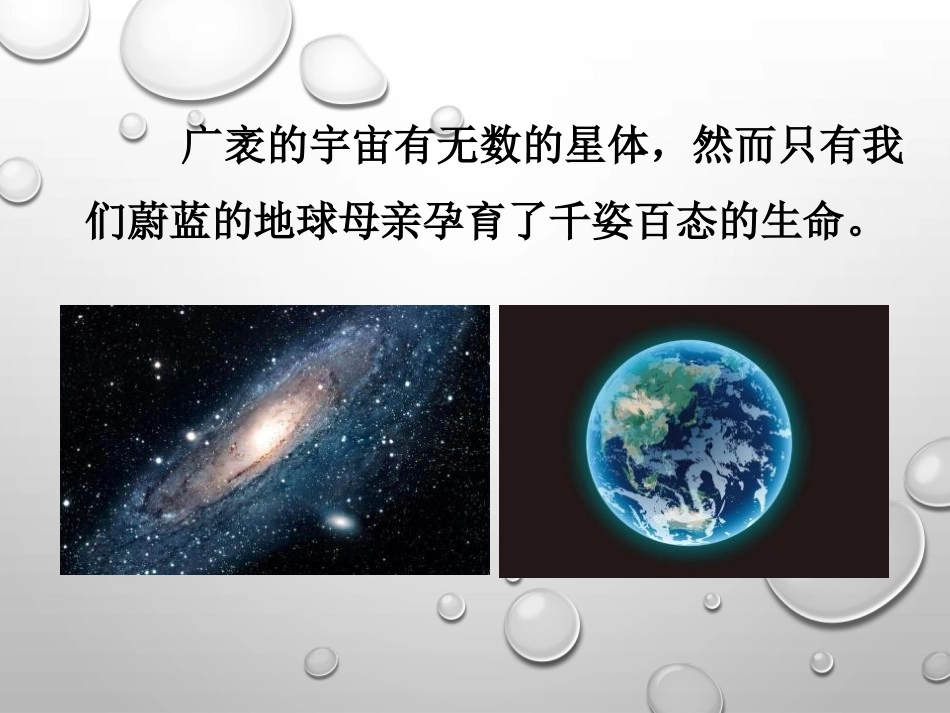 广袤的宇宙有无数的星体，然而只有我们蔚蓝的地球母亲孕育了千姿百态的生命。